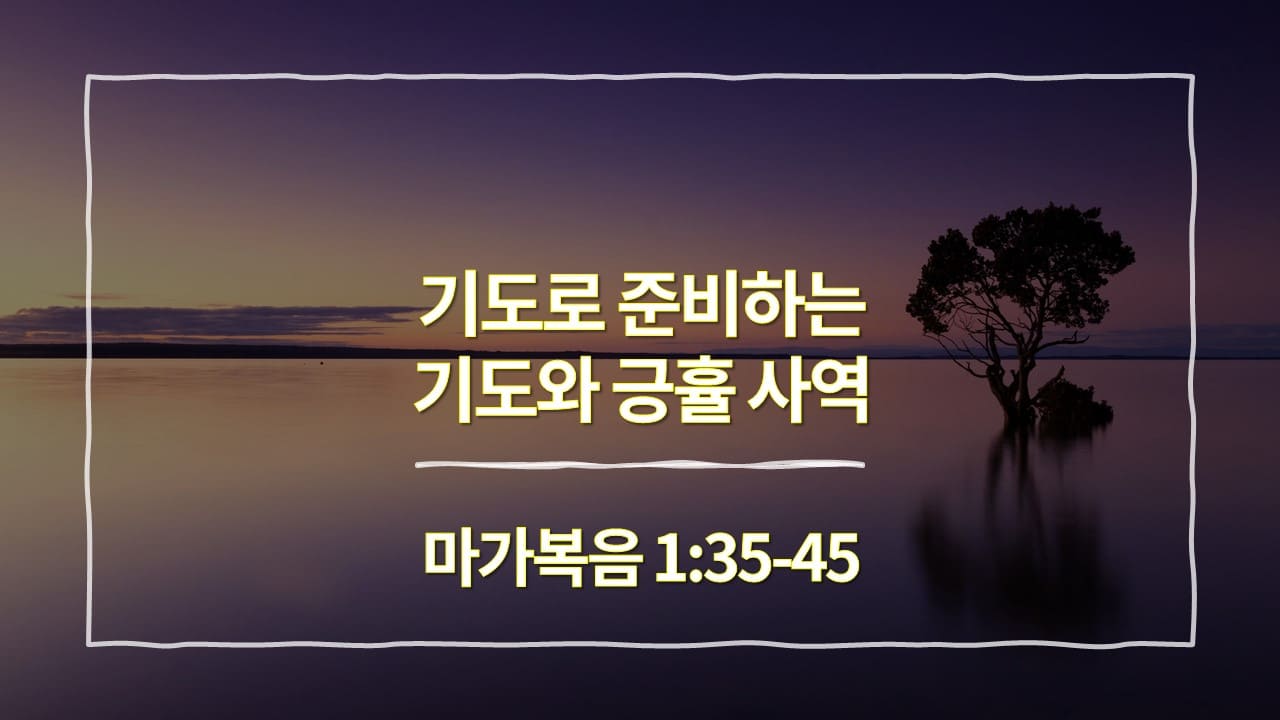 기도로 준비하는
기도와 긍휼 사역

마가복음 1:35-45